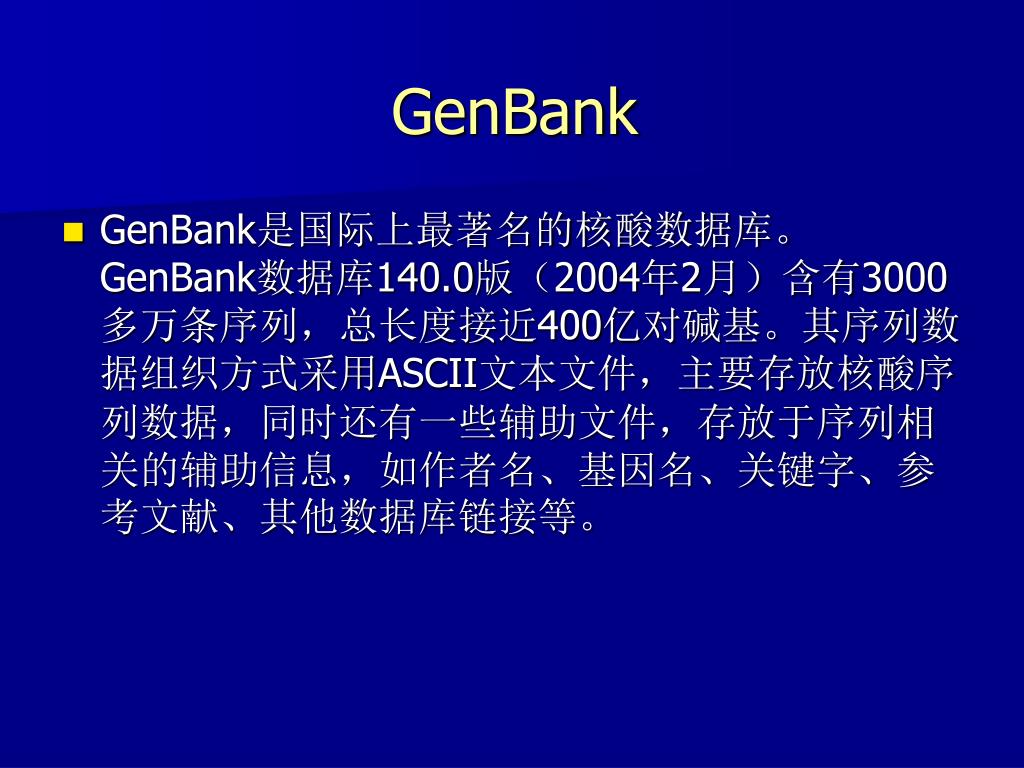 GenBank

GenBank是国际上最著名的核酸数据库。GenBank数据库140.0版（2004年2月）含有3000多万条序列，总长度接近400亿对碱基。其序列数据组织方式采用ASCII文本文件，主要存放核酸序列数据，同时还有一些辅助文件，存放于序列相关的辅助信息，如作者名、基因名、关键字、参考文献、其他数据库链接等。